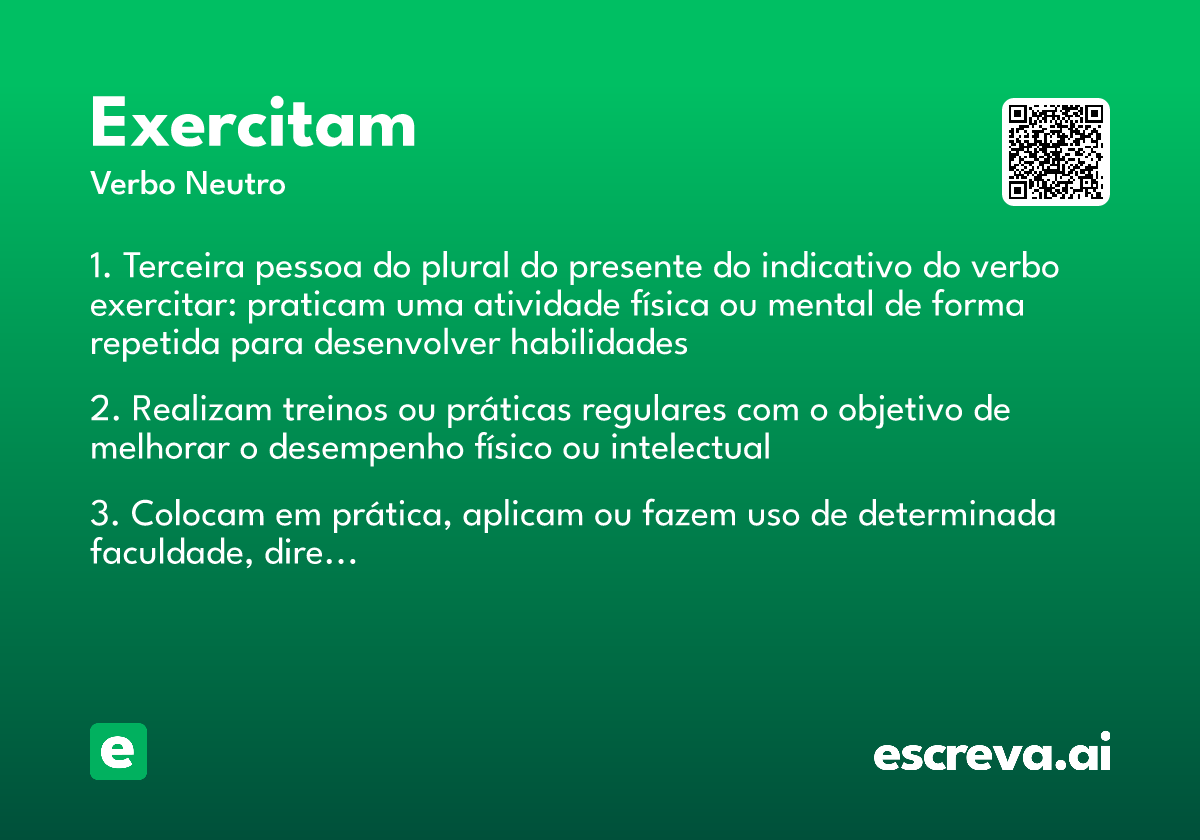 Exercitam

Verbo Neutro

1. Terceira pessoa do plural do presente do indicativo do verbo exercitar: praticam uma atividade física ou mental de forma repetida para desenvolver habilidades

2. Realizam treinos ou práticas regulares com o objetivo de melhorar o desempenho físico ou intelectual

3. Colocam em prática, aplicam ou fazem uso de determinada faculdade, dire…

e

escreva.ai